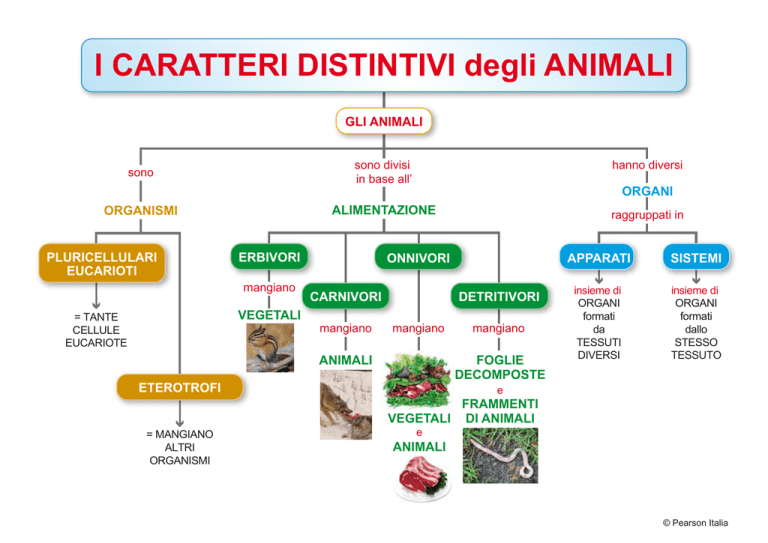 I CARATTERI DISTINTIVI degli ANIMALI

GLI ANIMALI

sono

ORGANISMI

PLURICELLULARI EUCARIOTI

= TANTE CELLULE EUCARIOTE

ETEROTROFI

= MANGIANO ALTRI ORGANISMI

sono divisi in base all'

ALIMENTAZIONE

ERBIVORI

mangiano

VEGETALI

CARNIVORI

mangiano

ANIMALI

ONNIVORI

mangiano

VEGETALI e ANIMALI

DETRITIVORI

mangiano

FOGLIE DECOMPOSTE e FRAMMENTI DI ANIMALI

hanno diversi

ORGANI

raggruppati in

APPARATI

insieme di ORGANI formati da TESSUTI DIVERSI

SISTEMI

insieme di ORGANI formati dallo STESSO TESSUTO

© Pearson Italia